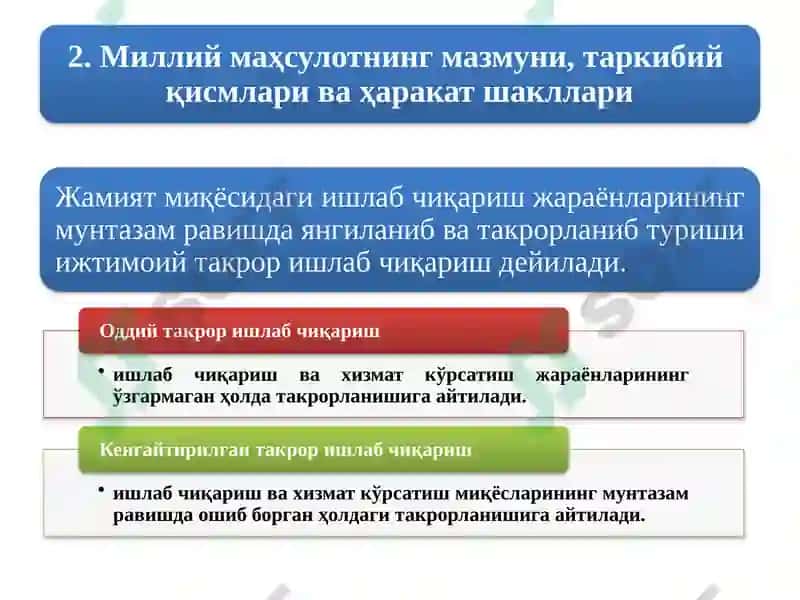 2. Миллий маҳсулотнинг мазмуни, таркибий қисмлари ва ҳаракат шакллари

Жамият миқёсидаги ишлаб чиқариш жараёнларининг мунтазам равишда янгиланиб ва такрорланиб туриши ижтимоий такрор ишлаб чиқариш дейилади.

Оддий такрор ишлаб чиқариш

• ишлаб чиқариш ва хизмат кўрсатиш жараёнларининг ўзгармаган ҳолда такрорланишига айтилади.

Кенгайтирилган такрор ишлаб чиқариш

• ишлаб чиқариш ва хизмат кўрсатиш миқёсларининг мунтазам равишда ошиб борган ҳолдаги такрорланишига айтилади.